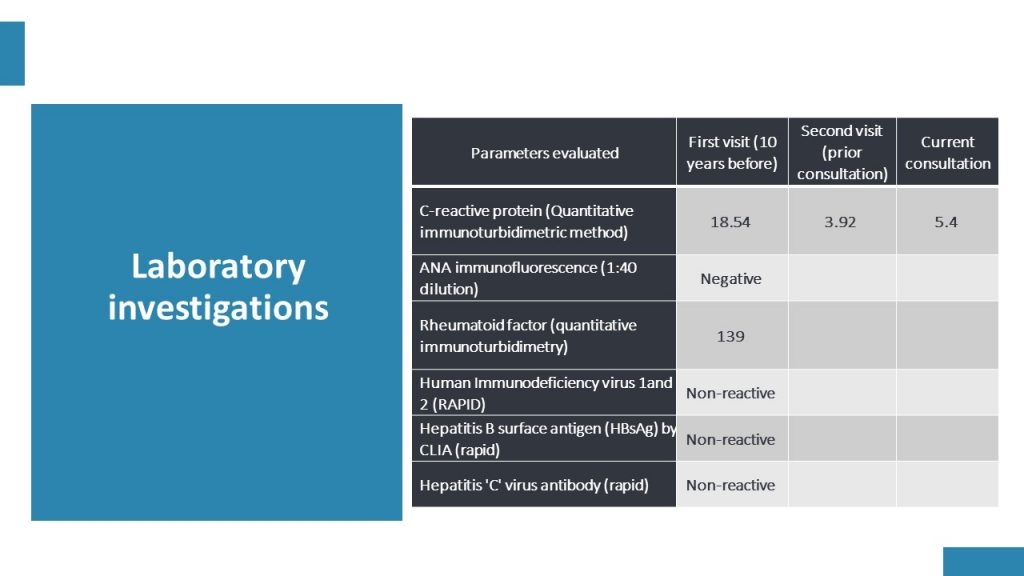 Laboratory investigations

| Parameters evaluated | First visit (10 years before) | Second visit (prior consultation) | Current consultation |
|---|---|---|---|
| C-reactive protein (Quantitative immunoturbidimetric method) | 18.54 | 3.92 | 5.4 |
| ANA immunofluorescence (1:40 dilution) | Negative | | |
| Rheumatoid factor (quantitative immunoturbidimetry) | 139 | | |
| Human Immunodeficiency virus 1and 2 (RAPID) | Non-reactive | | |
| Hepatitis B surface antigen (HBsAg) by CLIA (rapid) | Non-reactive | | |
| Hepatitis 'C' virus antibody (rapid) | Non-reactive | | |